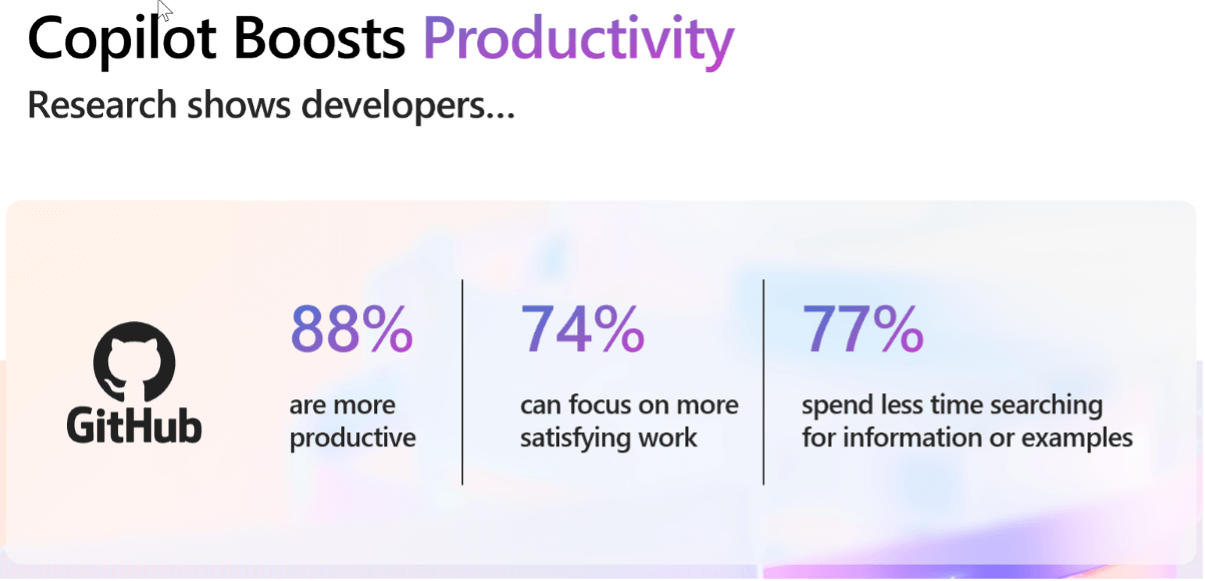 Copilot Boosts Productivity

Research shows developers...

GitHub

88%
are more productive

74%
can focus on more satisfying work

77%
spend less time searching for information or examples